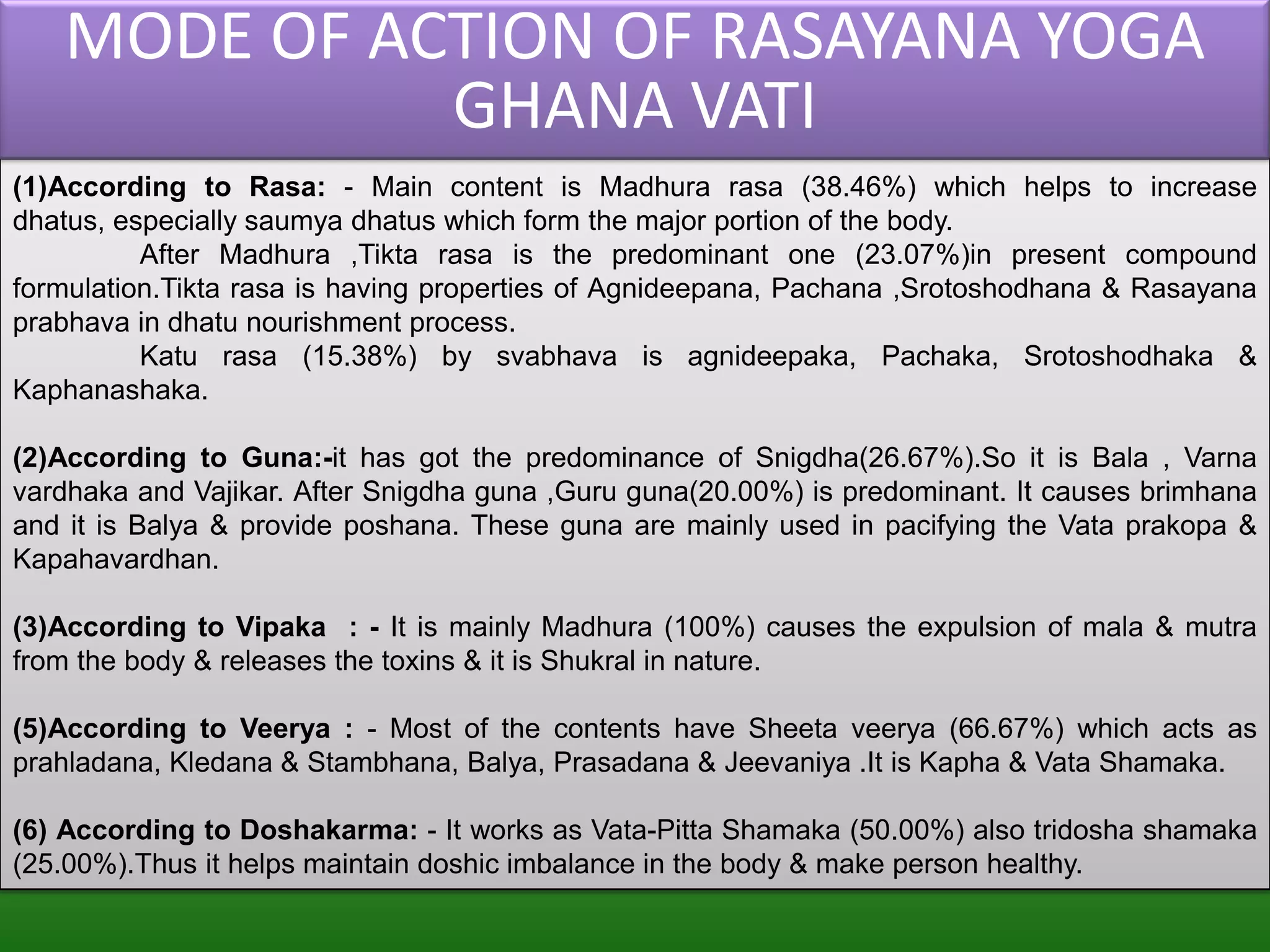 MODE OF ACTION OF RASAYANA YOGA GHANA VATI

(1)According to Rasa: - Main content is Madhura rasa (38.46%) which helps to increase dhatus, especially saumya dhatus which form the major portion of the body.

After Madhura ,Tikta rasa is the predominant one (23.07%)in present compound formulation.Tikta rasa is having properties of Agnideepana, Pachana ,Srotoshodhana & Rasayana prabhava in dhatu nourishment process.

Katu rasa (15.38%) by svabhava is agnideepaka, Pachaka, Srotoshodhaka & Kaphanashaka.

(2)According to Guna:-it has got the predominance of Snigdha(26.67%).So it is Bala , Varna vardhaka and Vajikar. After Snigdha guna ,Guru guna(20.00%) is predominant. It causes brimhana and it is Balya & provide poshana. These guna are mainly used in pacifying the Vata prakopa & Kapahavardhan.

(3)According to Vipaka : - It is mainly Madhura (100%) causes the expulsion of mala & mutra from the body & releases the toxins & it is Shukral in nature.

(5)According to Veerya : - Most of the contents have Sheeta veerya (66.67%) which acts as prahladana, Kledana & Stambhana, Balya, Prasadana & Jeevaniya .It is Kapha & Vata Shamaka.

(6) According to Doshakarma: - It works as Vata-Pitta Shamaka (50.00%) also tridosha shamaka (25.00%).Thus it helps maintain doshic imbalance in the body & make person healthy.